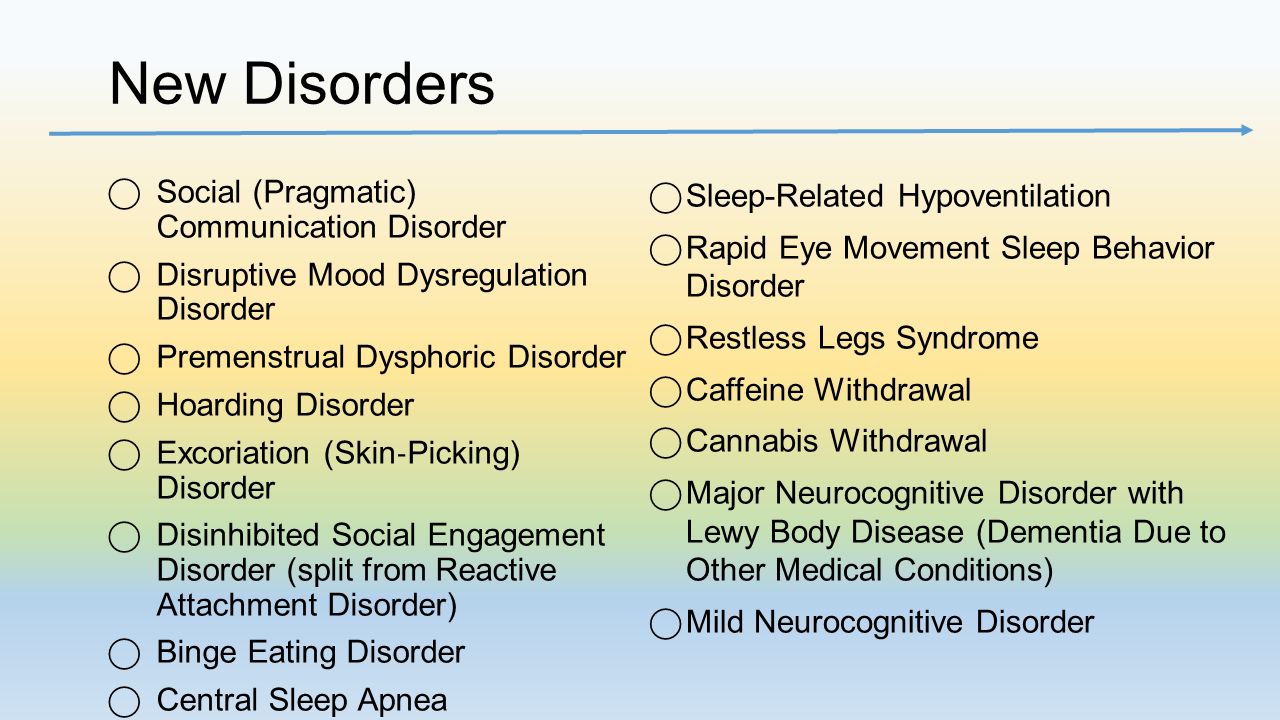 New Disorders

○ Social (Pragmatic) Communication Disorder
○ Disruptive Mood Dysregulation Disorder
○ Premenstrual Dysphoric Disorder
○ Hoarding Disorder
○ Excoriation (Skin-Picking) Disorder
○ Disinhibited Social Engagement Disorder (split from Reactive Attachment Disorder)
○ Binge Eating Disorder
○ Central Sleep Apnea

○ Sleep-Related Hypoventilation
○ Rapid Eye Movement Sleep Behavior Disorder
○ Restless Legs Syndrome
○ Caffeine Withdrawal
○ Cannabis Withdrawal
○ Major Neurocognitive Disorder with Lewy Body Disease (Dementia Due to Other Medical Conditions)
○ Mild Neurocognitive Disorder